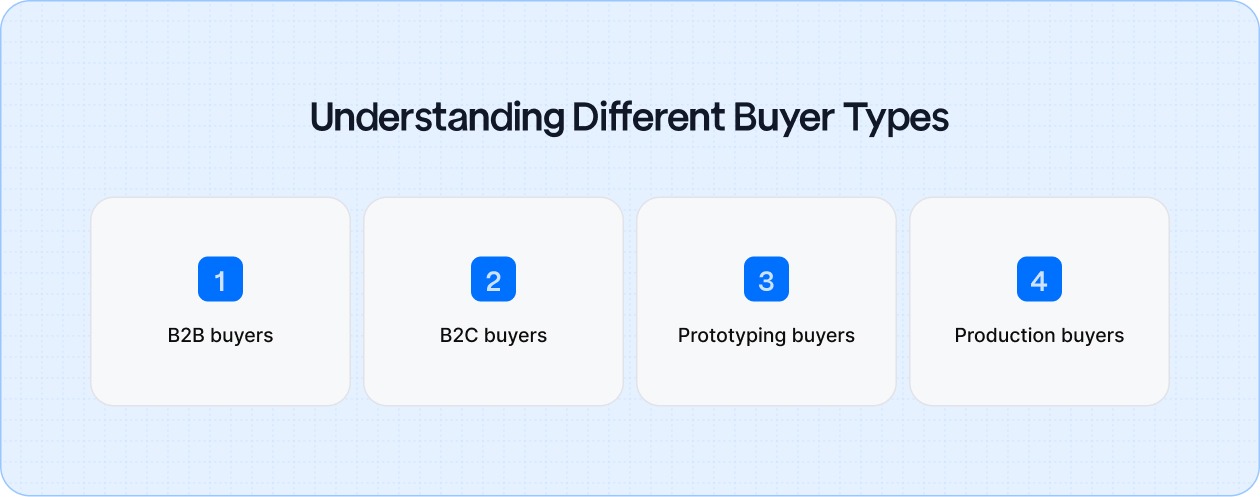 Understanding Different Buyer Types

1

B2B buyers

2

B2C buyers

3

Prototyping buyers

4

Production buyers